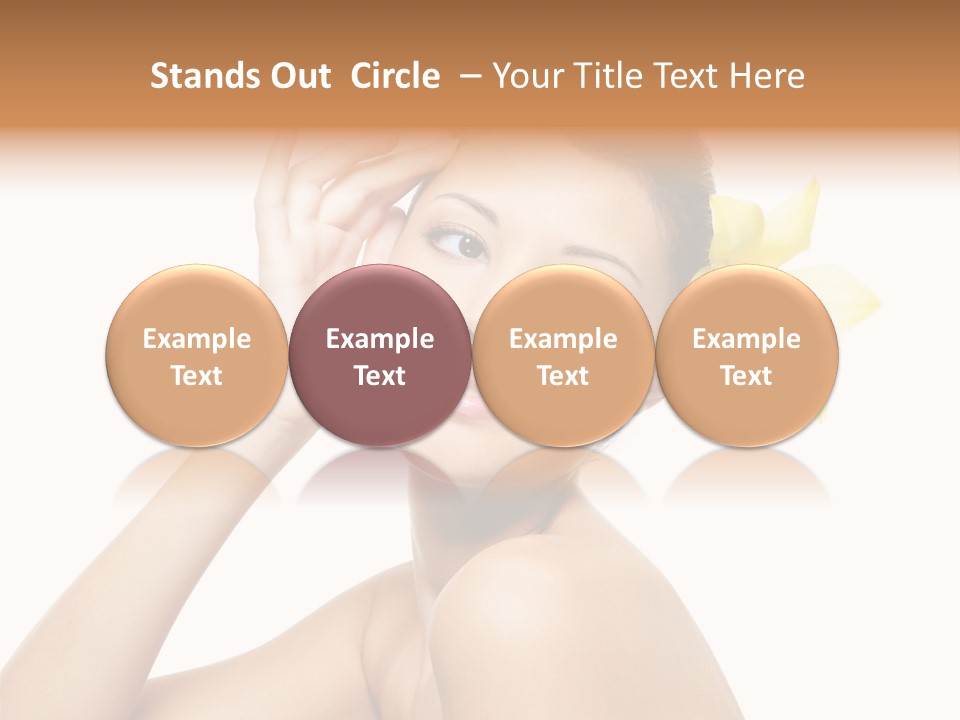 Stands Out Circle – Your Title Text Here

Example Text

Example Text

Example Text

Example Text